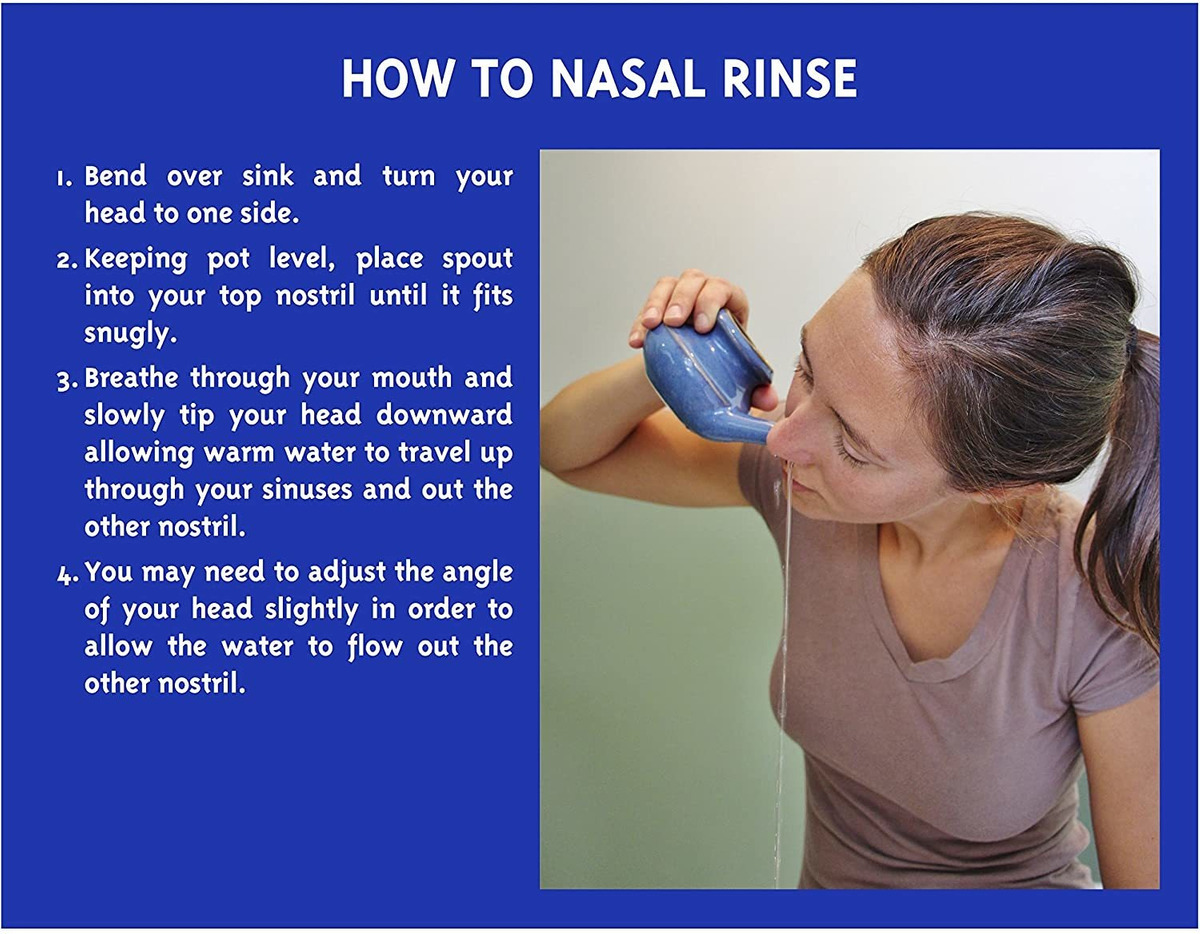 HOW TO NASAL RINSE

1. Bend over sink and turn your head to one side.

2. Keeping pot level, place spout into your top nostril until it fits snugly.

3. Breathe through your mouth and slowly tip your head downward allowing warm water to travel up through your sinuses and out the other nostril.

4. You may need to adjust the angle of your head slightly in order to allow the water to flow out the other nostril.